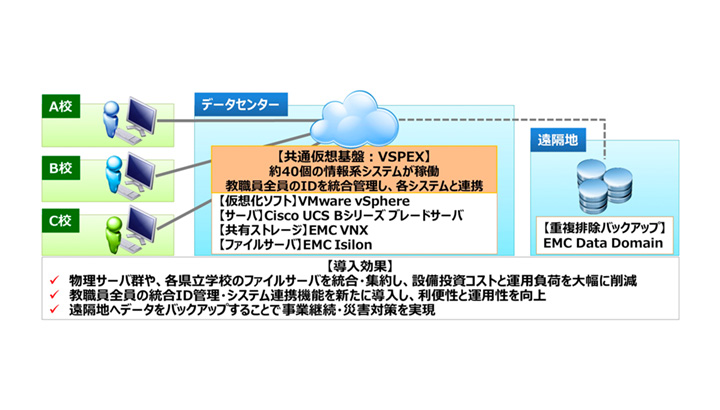 A校

B校

C校

データセンター

【共通仮想基盤：VSPEX】
約40個の情報系システムが稼働
教職員全員のIDを統合管理し、各システムと連携

【仮想化ソフト】VMware vSphere
【サーバ】Cisco UCS Bシリーズ ブレードサーバ
【共有ストレージ】EMC VNX
【ファイルサーバ】EMC Isilon

遠隔地

【重複排除バックアップ】
EMC Data Domain

【導入効果】
✓ 物理サーバ群や、各県立学校のファイルサーバを統合・集約し、設備投資コストと運用負荷を大幅に削減
✓ 教職員全員の統合ID管理・システム連携機能を新たに導入し、利便性と運用性を向上
✓ 遠隔地へデータをバックアップすることで事業継続・災害対策を実現